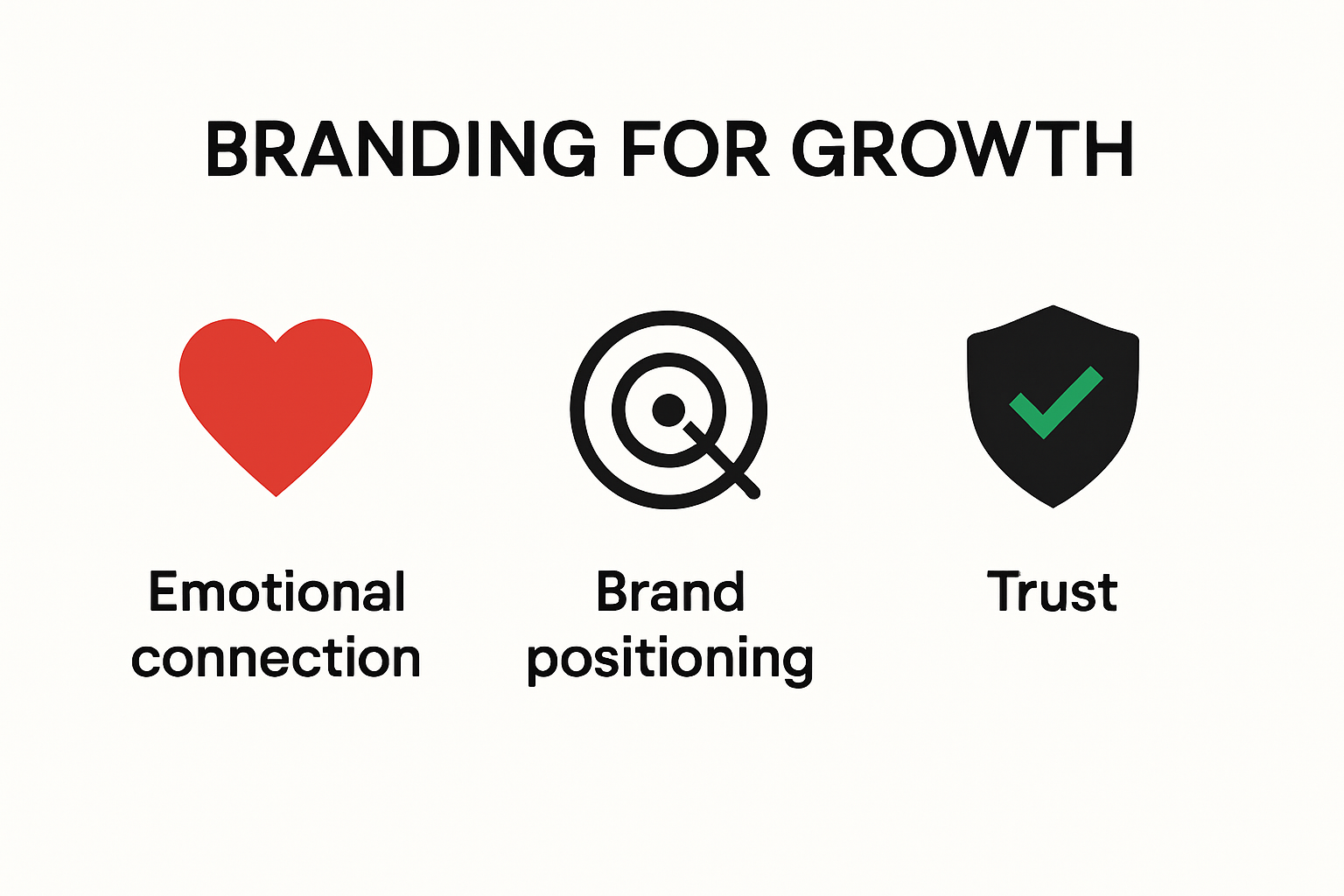 BRANDING FOR GROWTH

Emotional connection

Brand positioning

Trust